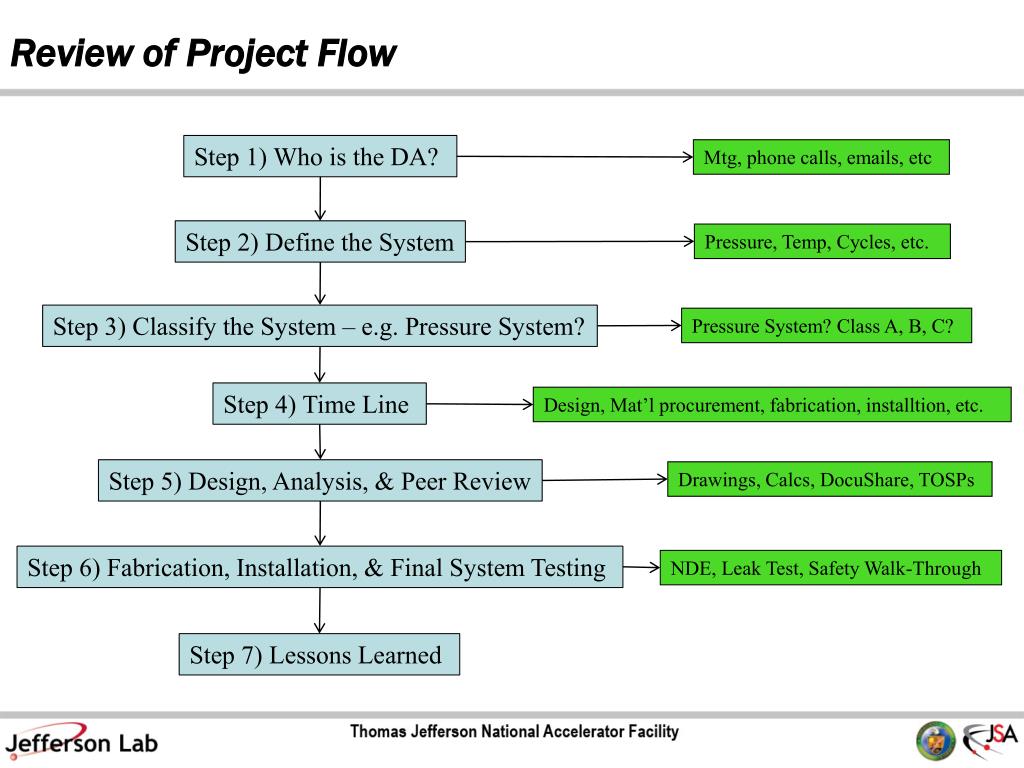 Review of Project Flow

Step 1) Who is the DA?

Mtg, phone calls, emails, etc

Step 2) Define the System

Pressure, Temp, Cycles, etc.

Step 3) Classify the System – e.g. Pressure System?

Pressure System? Class A, B, C?

Step 4) Time Line

Design, Mat'l procurement, fabrication, installtion, etc.

Step 5) Design, Analysis, & Peer Review

Drawings, Calcs, DocuShare, TOSPs

Step 6) Fabrication, Installation, & Final System Testing

NDE, Leak Test, Safety Walk-Through

Step 7) Lessons Learned

Jefferson Lab

Thomas Jefferson National Accelerator Facility

JSA